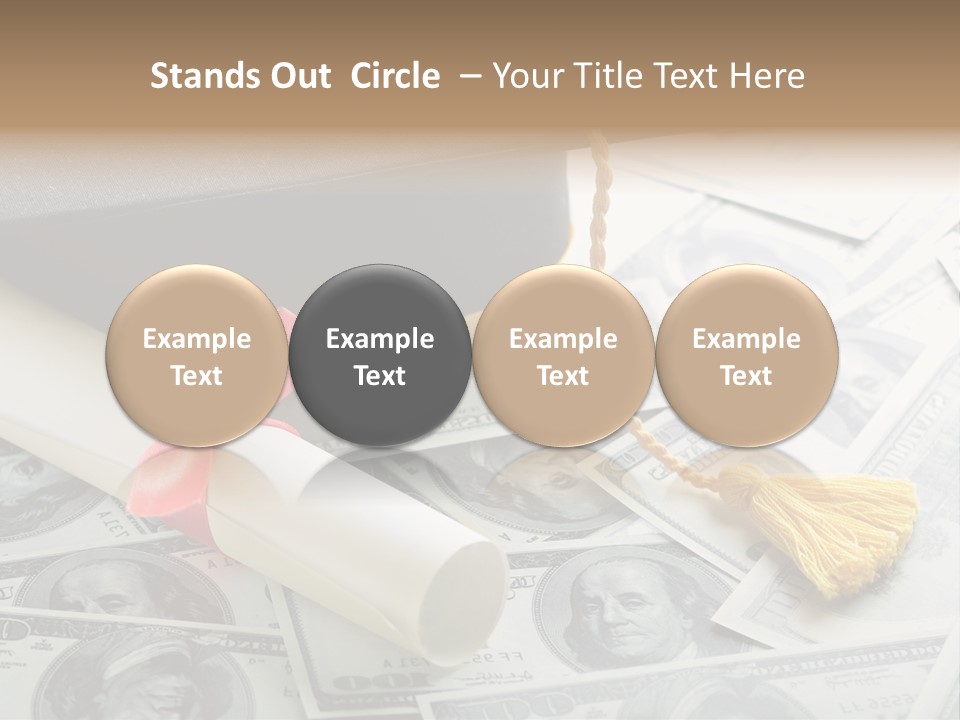 Stands Out Circle – Your Title Text Here

Example Text

Example Text

Example Text

Example Text